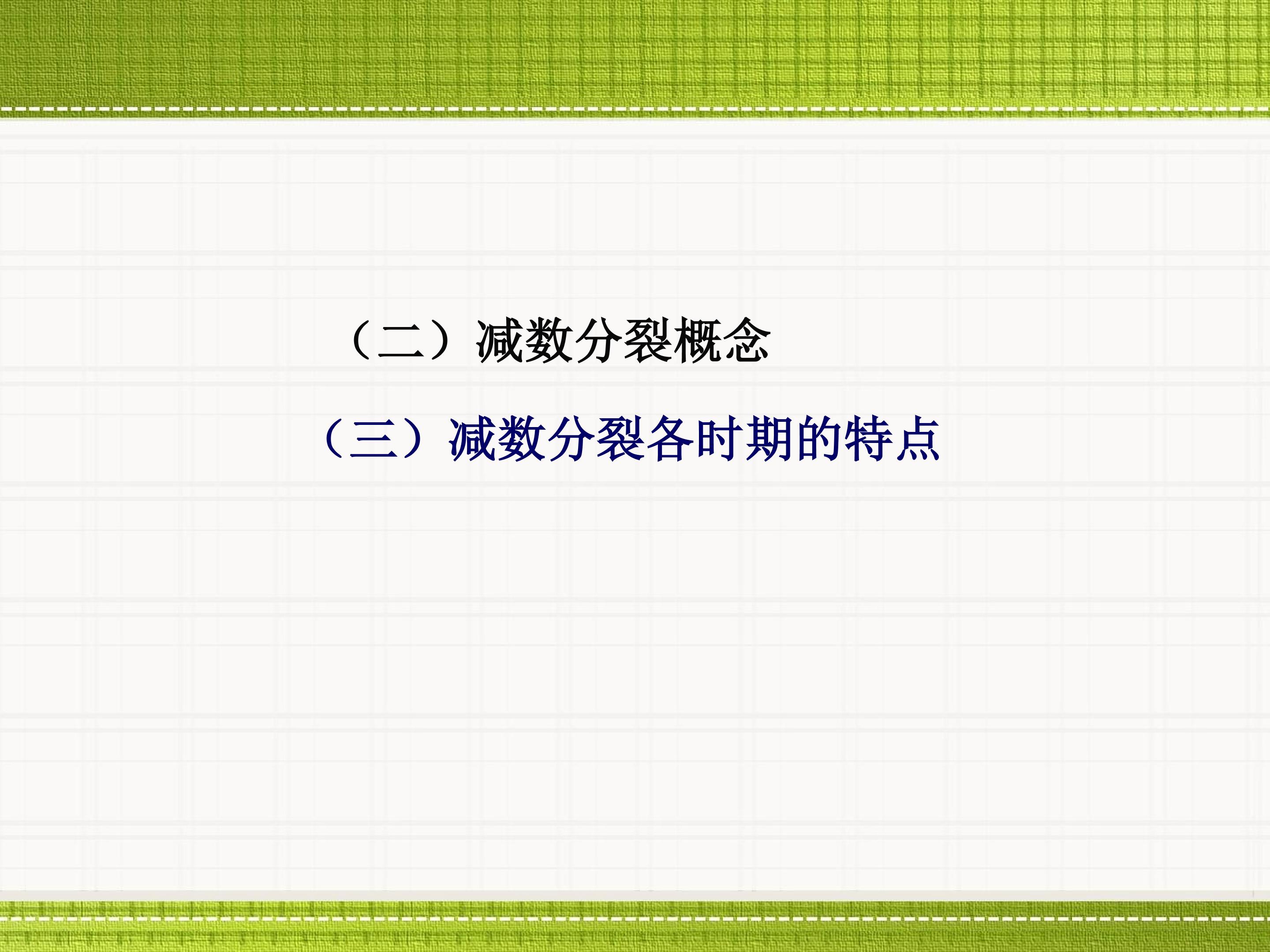 （二）减数分裂概念

（三）减数分裂各时期的特点